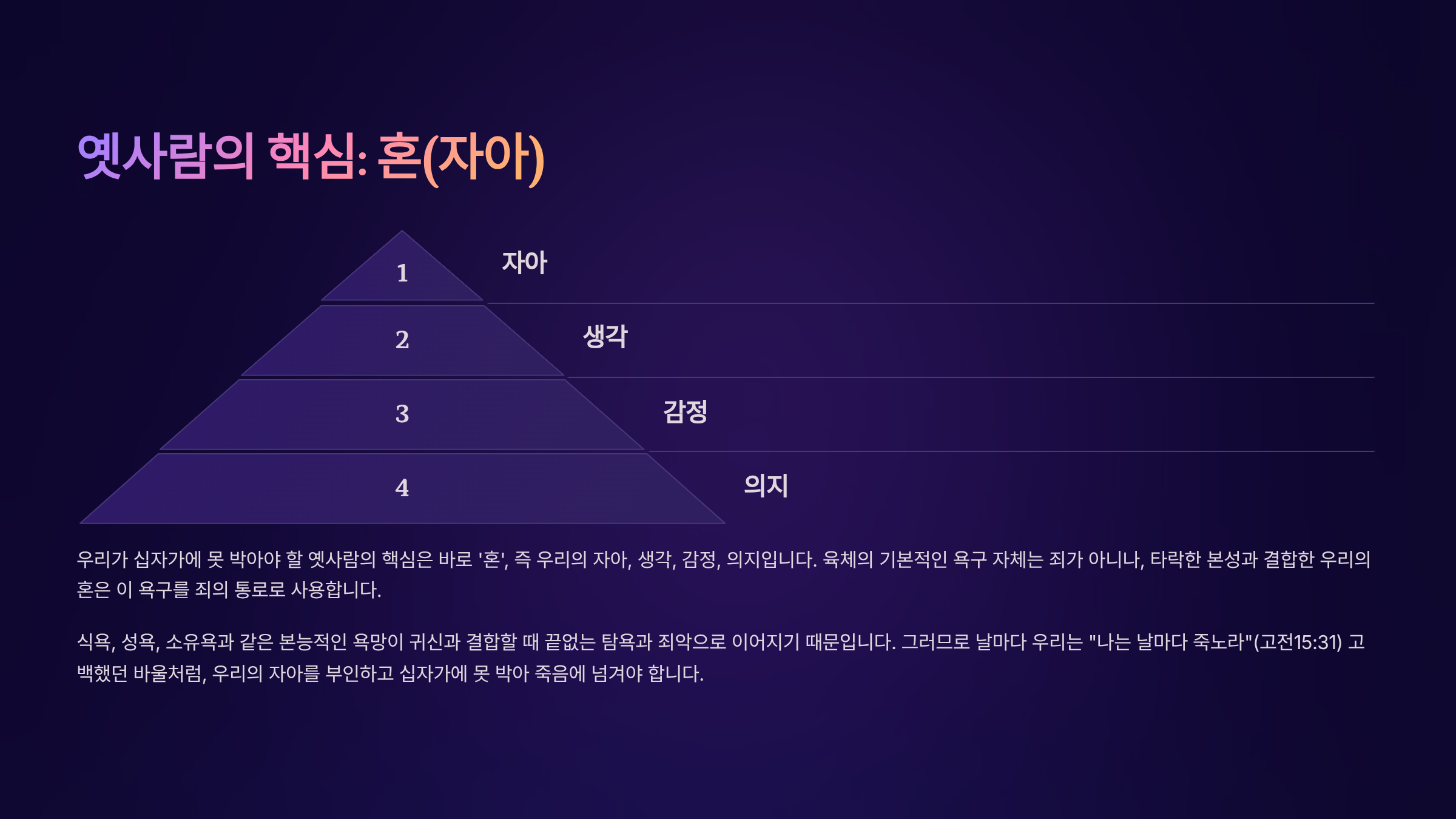 옛사람의 핵심: 혼(자아)

1
자아

2
생각

3
감정

4
의지

우리가 십자가에 못 박아야 할 옛사람의 핵심은 바로 '혼', 즉 우리의 자아, 생각, 감정, 의지입니다. 육체의 기본적인 욕구 자체는 죄가 아니나, 타락한 본성과 결합한 우리의 혼은 이 욕구를 죄의 통로로 사용합니다.

식욕, 성욕, 소유욕과 같은 본능적인 욕망이 귀신과 결합할 때 끝없는 탐욕과 죄악으로 이어지기 때문입니다. 그러므로 날마다 우리는 "나는 날마다 죽노라"(고전15:31) 고백했던 바울처럼, 우리의 자아를 부인하고 십자가에 못 박아 죽음에 넘겨야 합니다.